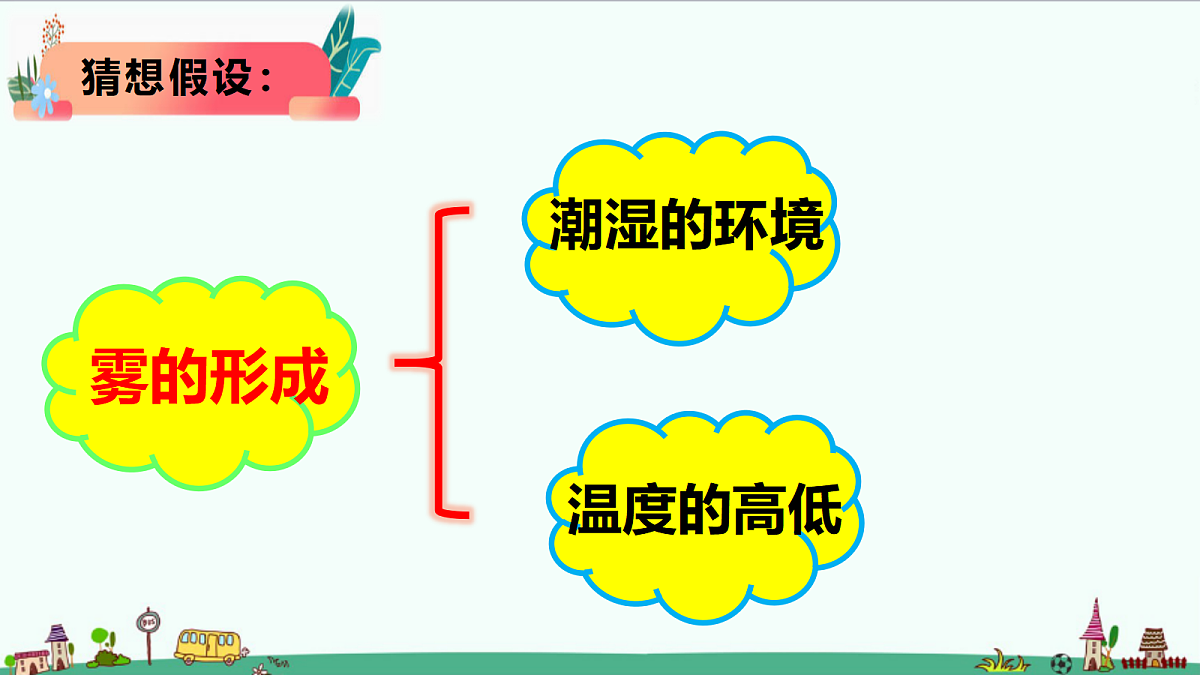 猜想假设：

雾的形成

潮湿的环境

温度的高低